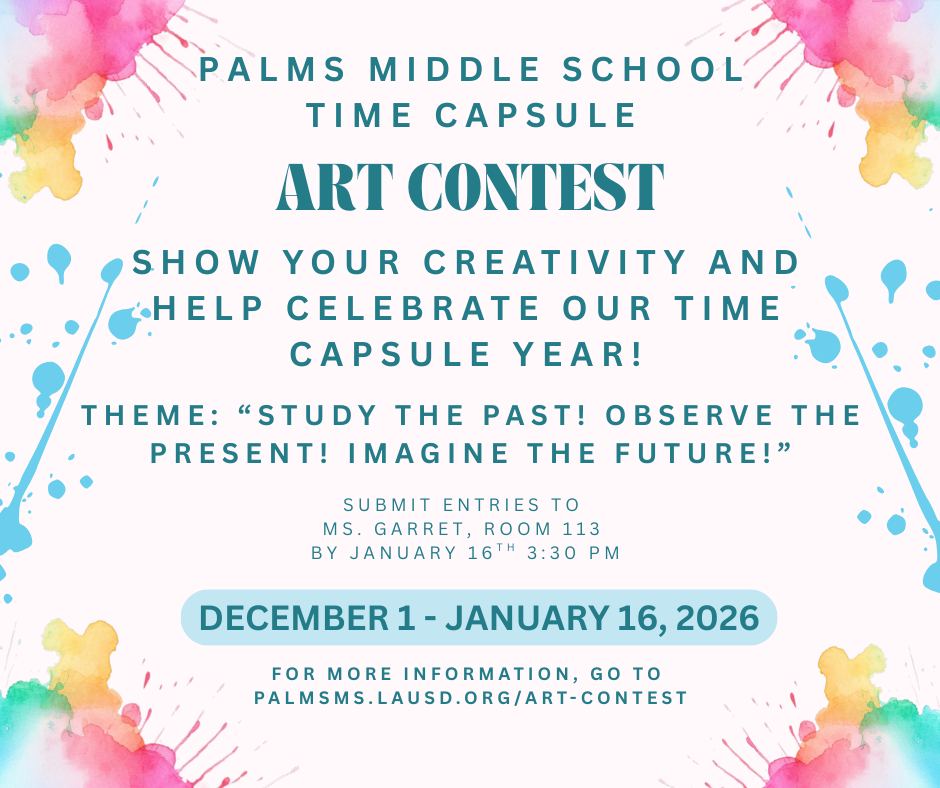 PALMS MIDDLE SCHOOL TIME CAPSULE

ART CONTEST

SHOW YOUR CREATIVITY AND HELP CELEBRATE OUR TIME CAPSULE YEAR!

THEME: “STUDY THE PAST! OBSERVE THE PRESENT! IMAGINE THE FUTURE!”

SUBMIT ENTRIES TO
MS. GARRET, ROOM 113
BY JANUARY 16$^{TH}$ 3:30 PM

DECEMBER 1 - JANUARY 16, 2026

FOR MORE INFORMATION, GO TO
PALMSMS.LAUSD.ORG/ART-CONTEST